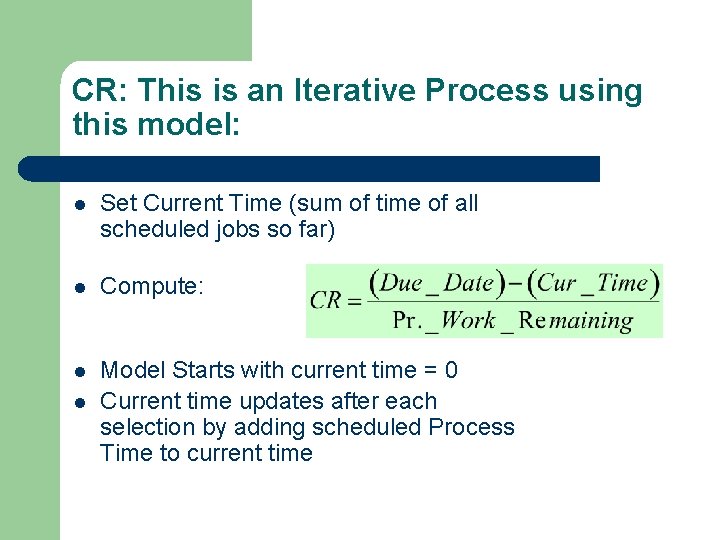 CR: This is an Iterative Process using this model:

- Set Current Time (sum of time of all scheduled jobs so far)
- Compute: $CR = \frac{(Due\_Date) - (Cur\_Time)}{\text{Pr.}\_Work\_\text{Re}maining}$
- Model Starts with current time = 0
- Current time updates after each selection by adding scheduled Process Time to current time